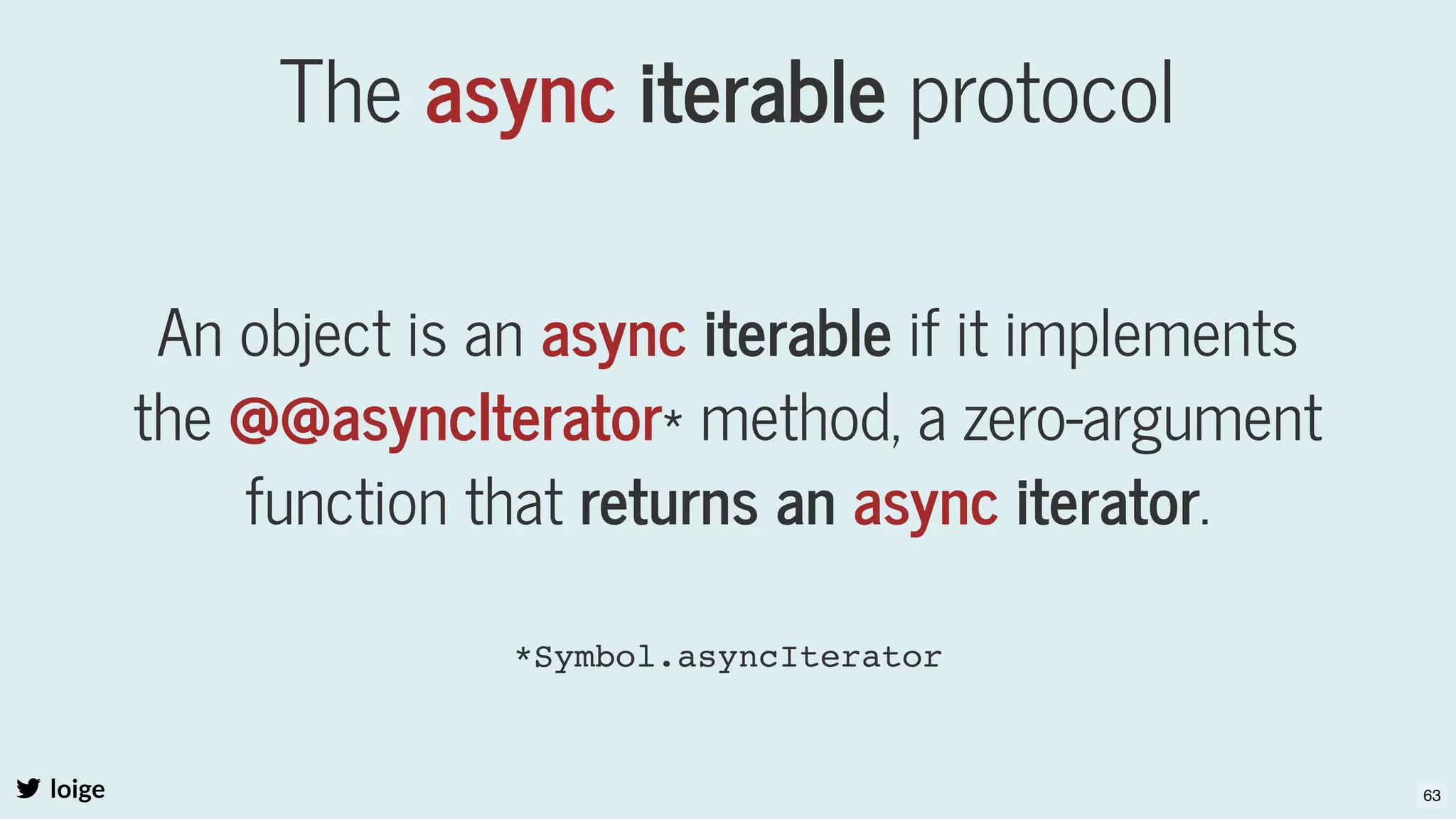 The async iterable protocol

An object is an async iterable if it implements the @@asyncIterator* method, a zero-argument function that returns an async iterator.

*Symbol.asyncIterator

loige

63